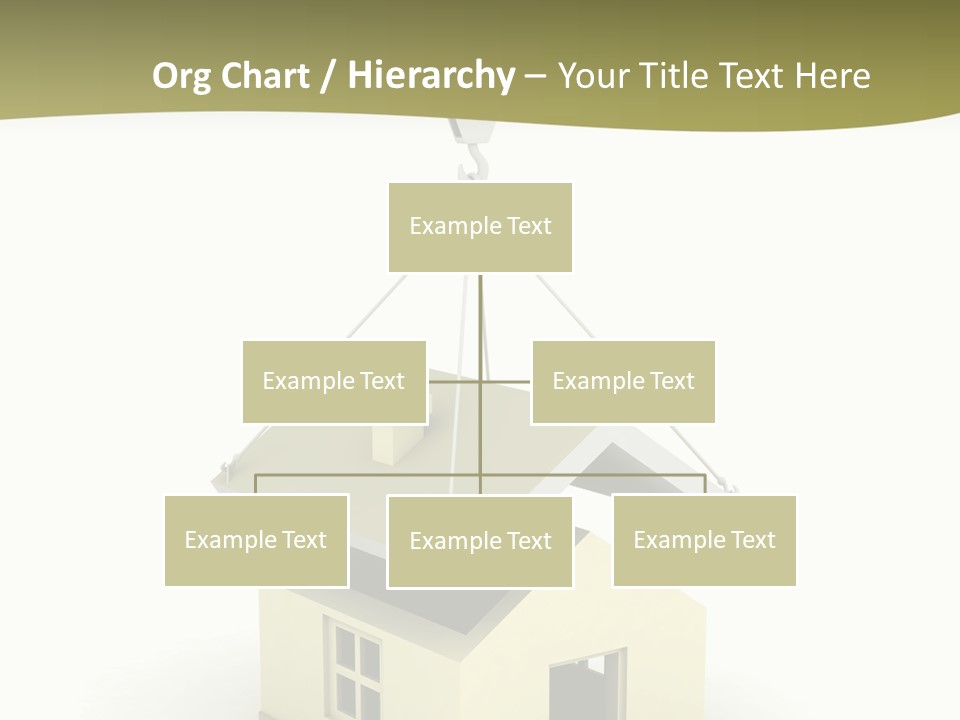 Org Chart / Hierarchy – Your Title Text Here

Example Text

Example Text

Example Text

Example Text

Example Text

Example Text